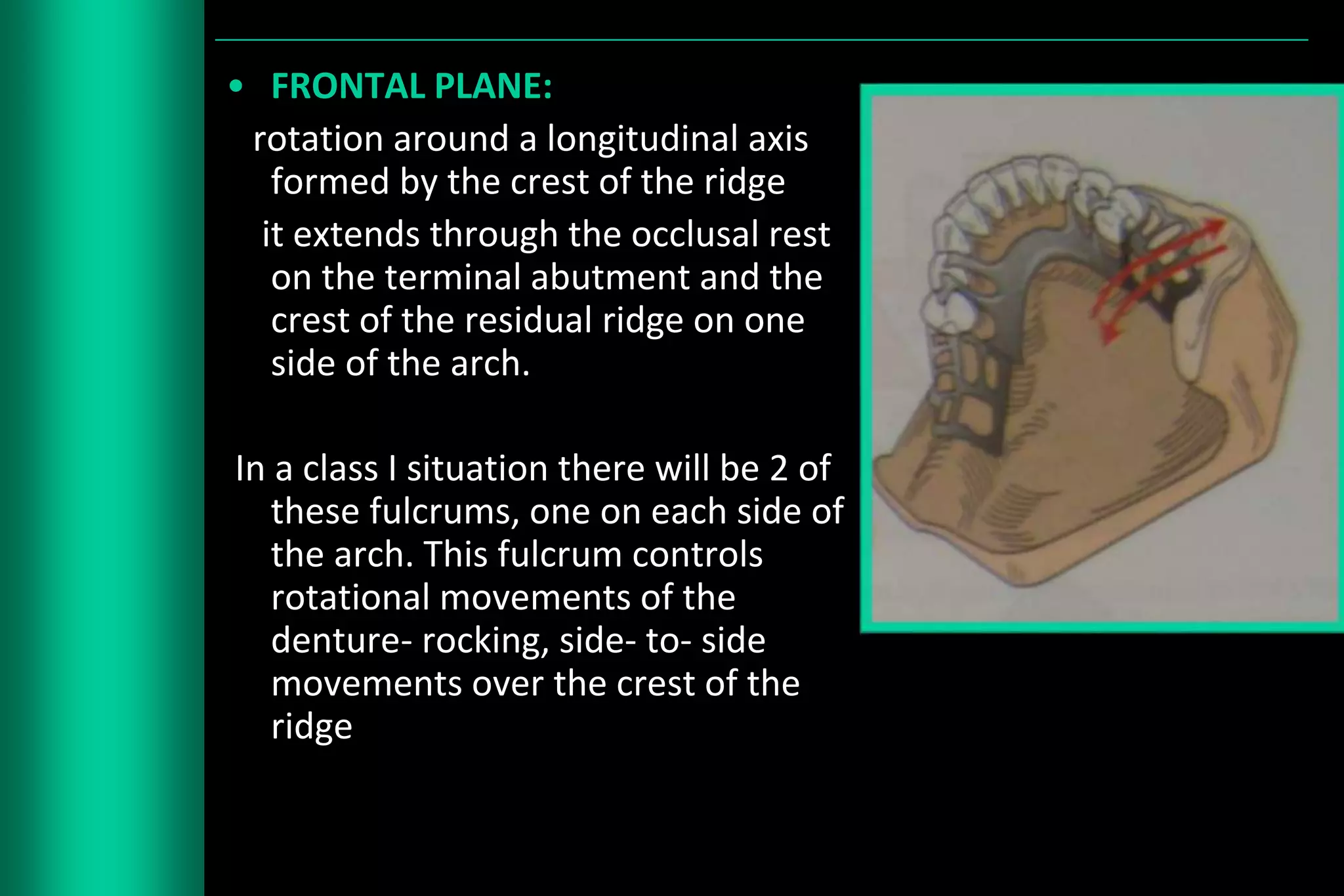 • FRONTAL PLANE:

rotation around a longitudinal axis formed by the crest of the ridge

it extends through the occlusal rest on the terminal abutment and the crest of the residual ridge on one side of the arch.

In a class I situation there will be 2 of these fulcrums, one on each side of the arch. This fulcrum controls rotational movements of the denture- rocking, side- to- side movements over the crest of the ridge